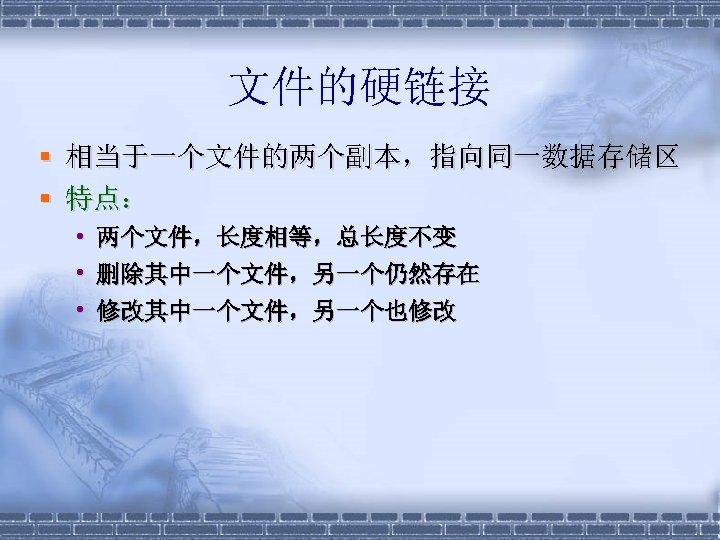 文件的硬链接

- 相当于一个文件的两个副本，指向同一数据存储区
- 特点：
  - 两个文件，长度相等，总长度不变
  - 删除其中一个文件，另一个仍然存在
  - 修改其中一个文件，另一个也修改